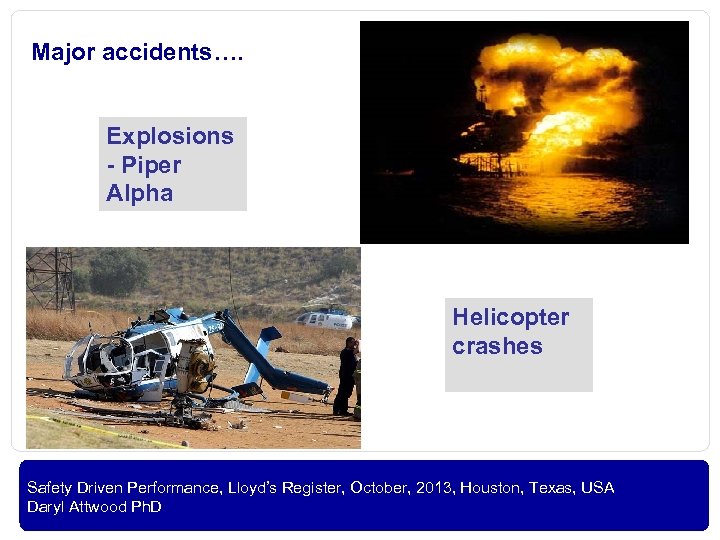 Major accidents….

Explosions - Piper Alpha

Helicopter crashes

Safety Driven Performance, Lloyd's Register, October, 2013, Houston, Texas, USA
Daryl Attwood PhD